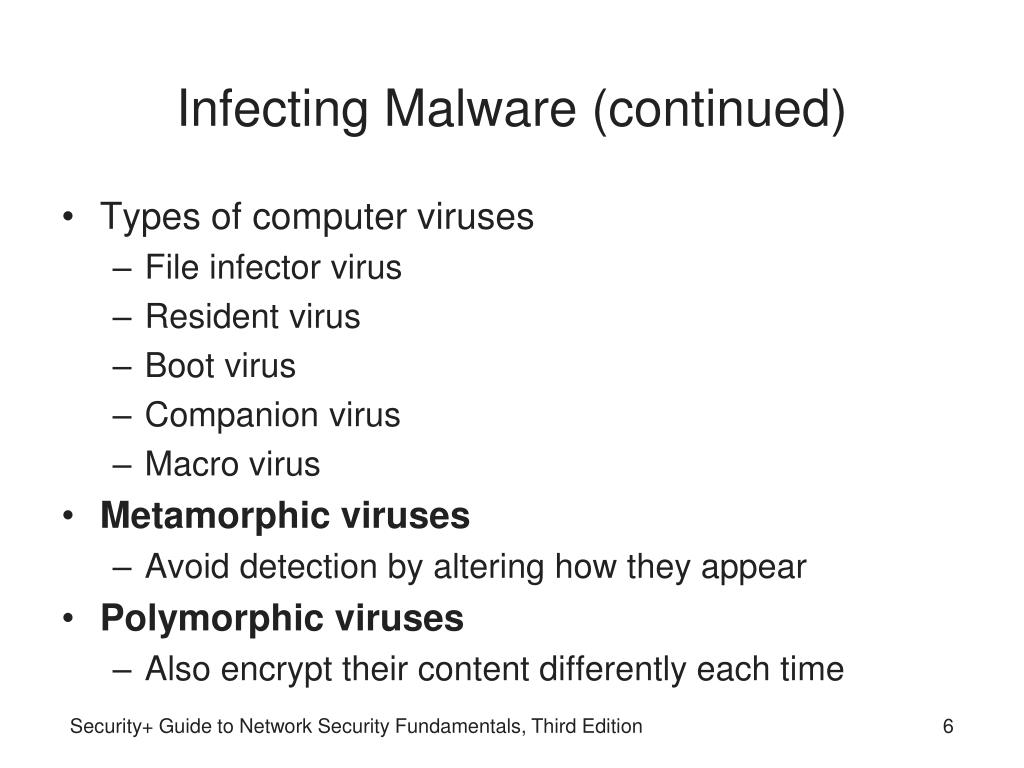 Infecting Malware (continued)

• Types of computer viruses
– File infector virus
– Resident virus
– Boot virus
– Companion virus
– Macro virus
• Metamorphic viruses
– Avoid detection by altering how they appear
• Polymorphic viruses
– Also encrypt their content differently each time

Security+ Guide to Network Security Fundamentals, Third Edition

6